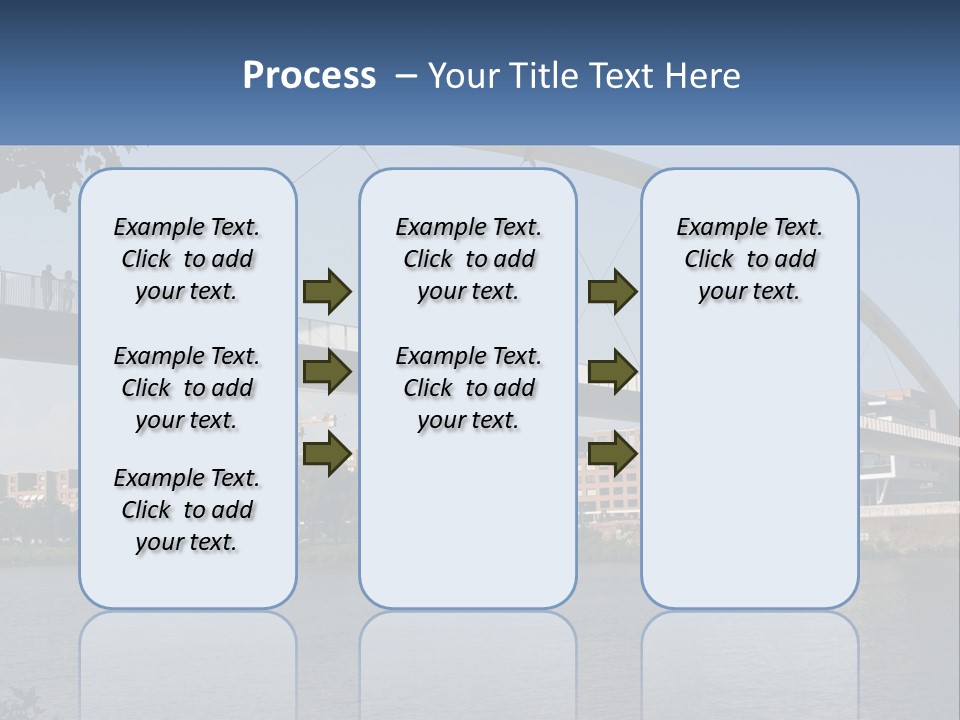 Process – Your Title Text Here

Example Text. Click to add your text.

Example Text. Click to add your text.

Example Text. Click to add your text.

Example Text. Click to add your text.

Example Text. Click to add your text.

Example Text. Click to add your text.